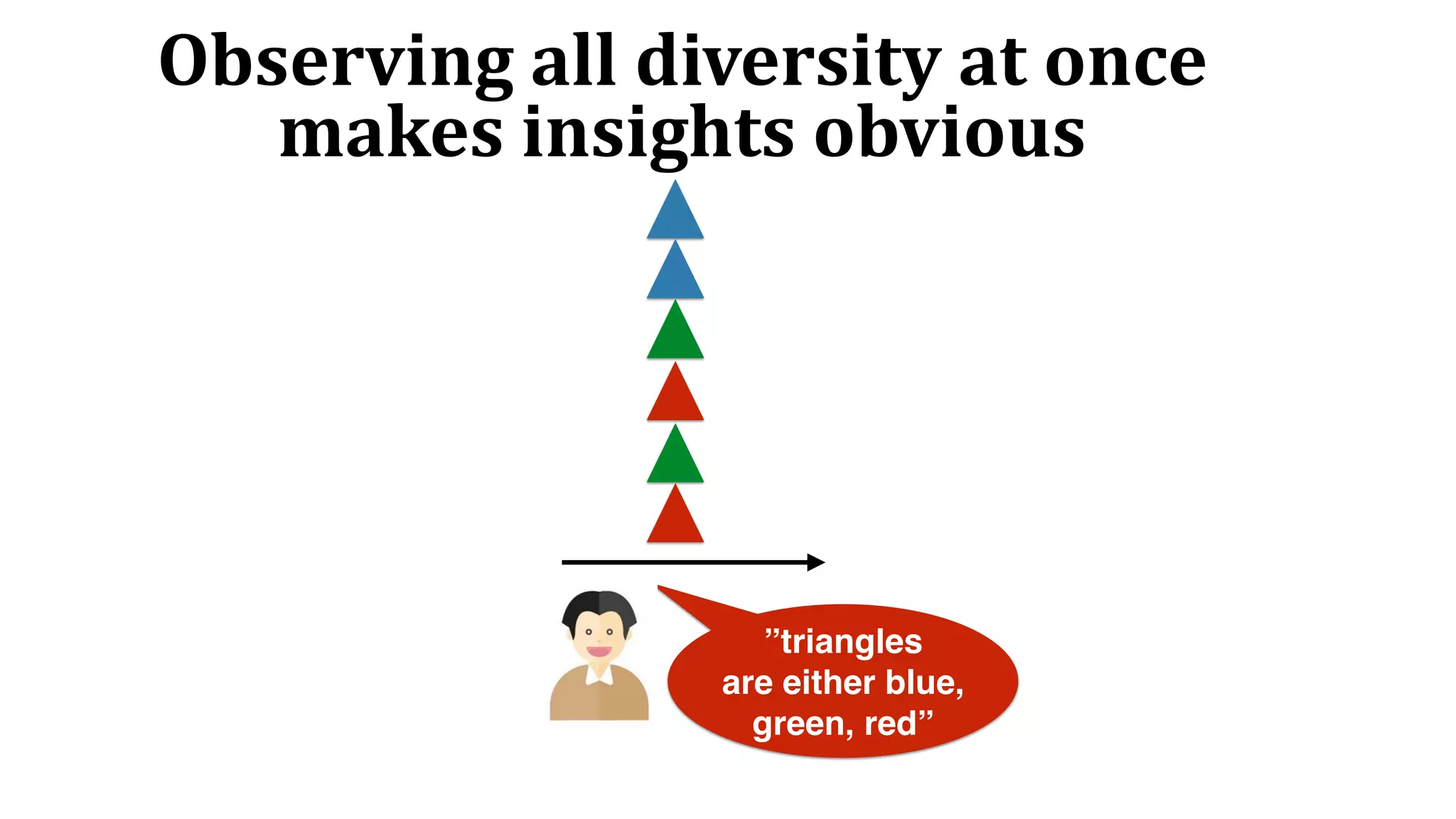 Observing all diversity at once makes insights obvious

”triangles are either blue, green, red”